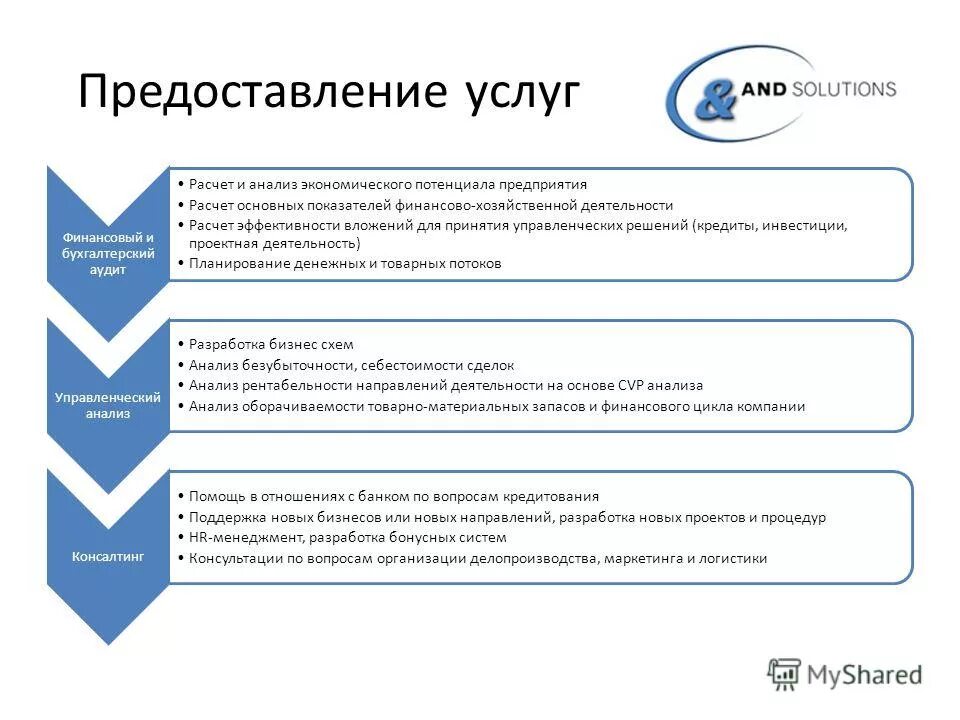 Предоставление услуг

& AND SOLUTIONS

Финансовый и бухгалтерский аудит

• Расчет и анализ экономического потенциала предприятия
• Расчет основных показателей финансово-хозяйственной деятельности
• Расчет эффективности вложений для принятия управленческих решений (кредиты, инвестиции, проектная деятельность)
• Планирование денежных и товарных потоков

Управленческий анализ

• Разработка бизнес схем
• Анализ безубыточности, себестоимости сделок
• Анализ рентабельности направлений деятельности на основе CVP анализа
• Анализ оборачиваемости товарно-материальных запасов и финансового цикла компании

Консалтинг

• Помощь в отношениях с банком по вопросам кредитования
• Поддержка новых бизнесов или новых направлений, разработка новых проектов и процедур
• HR-менеджмент, разработка бонусных систем
• Консультации по вопросам организации делопроизводства, маркетинга и логистики

MyShared